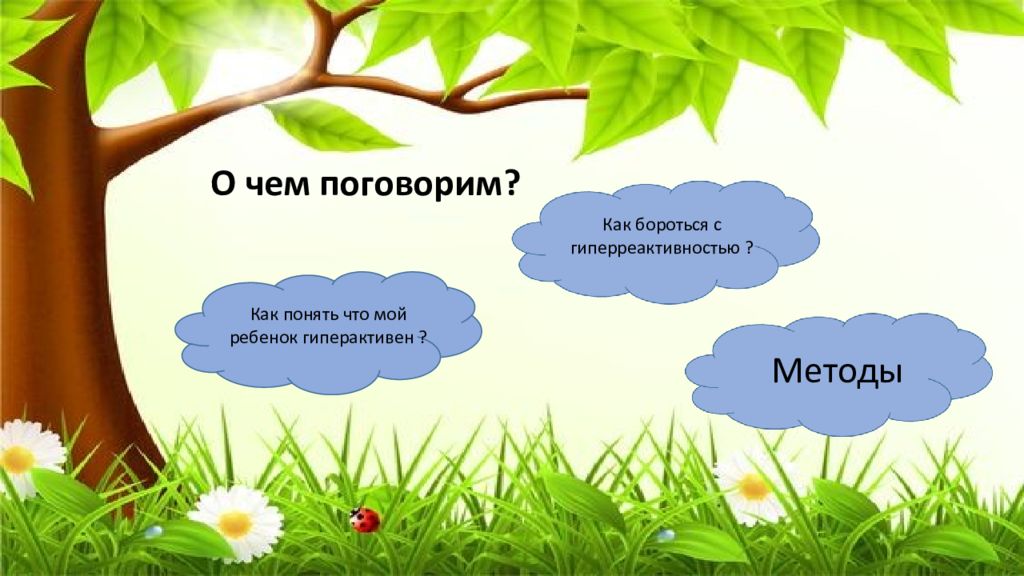 О чем поговорим?

Как бороться с гиперреактивностью ?

Как понять что мой ребенок гиперактивен ?

Методы